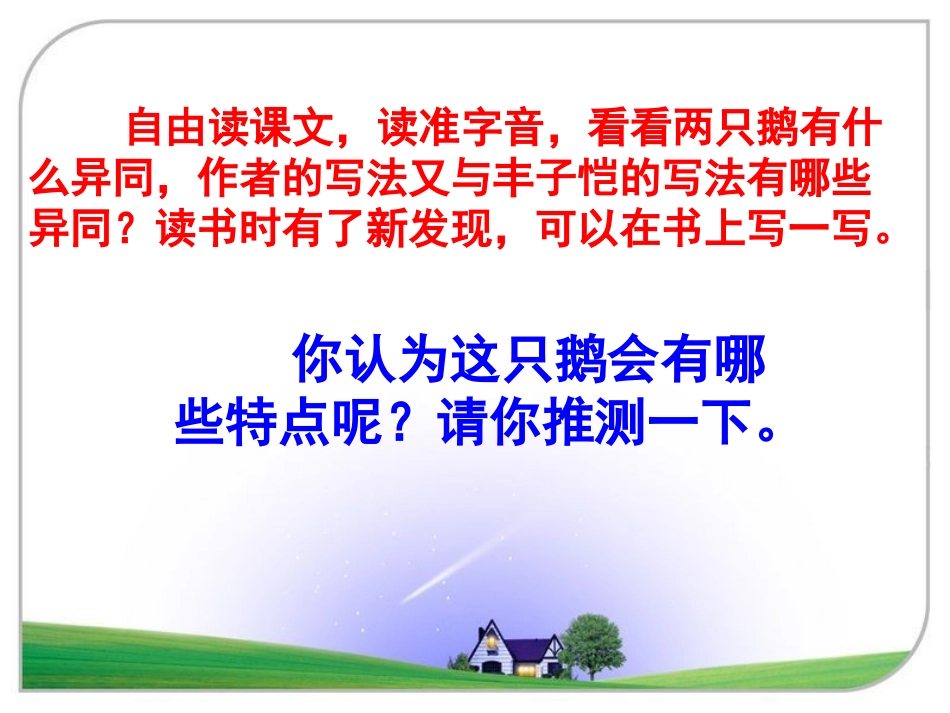 自由读课文，读准字音，看看两只鹅有什么异同，作者的写法又与丰子恺的写法有哪些异同？读书时有了新发现，可以在书上写一写。

你认为这只鹅会有哪些特点呢？请你推测一下。